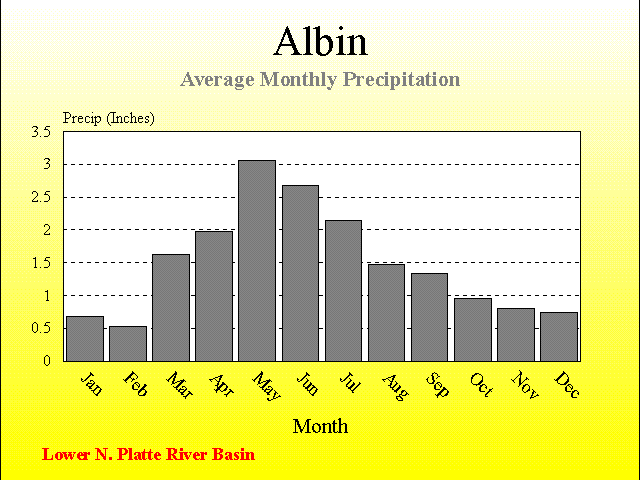 Albin

Average Monthly Precipitation

Precip (Inches)

3.5
3
2.5
2
1.5
1
0.5
0

Jan Feb Mar Apr May Jun Jul Aug Sep Oct Nov Dec

Month

Lower N. Platte River Basin